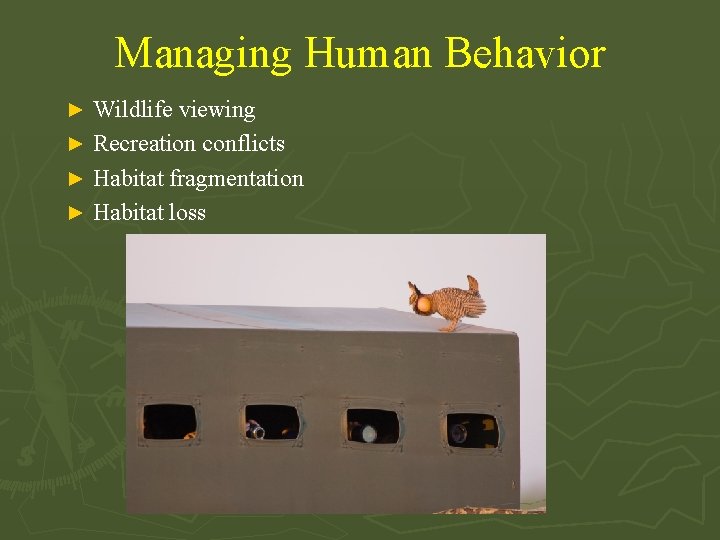 Managing Human Behavior

► Wildlife viewing
► Recreation conflicts
► Habitat fragmentation
► Habitat loss